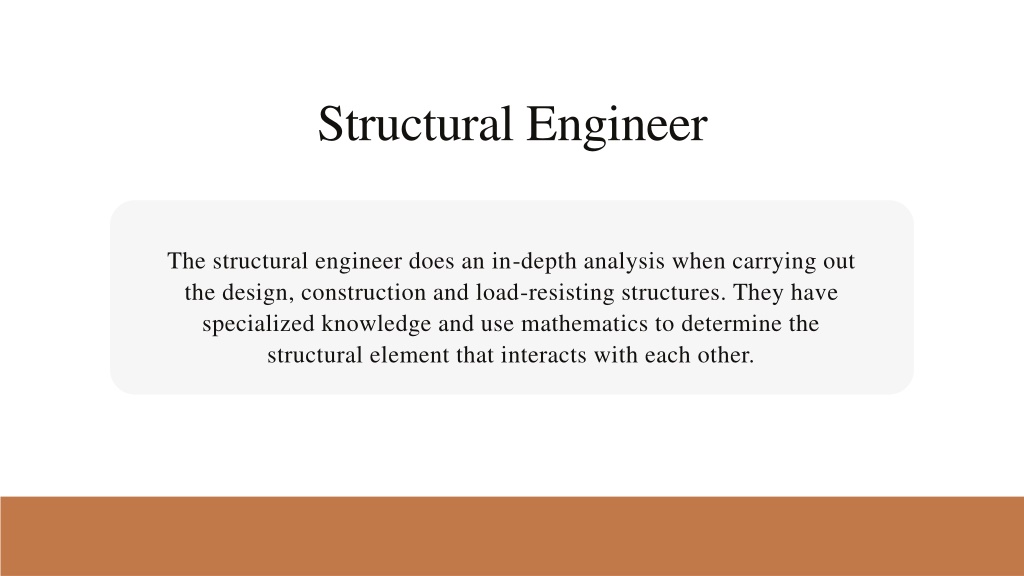 Structural Engineer

The structural engineer does an in-depth analysis when carrying out the design, construction and load-resisting structures. They have specialized knowledge and use mathematics to determine the structural element that interacts with each other.